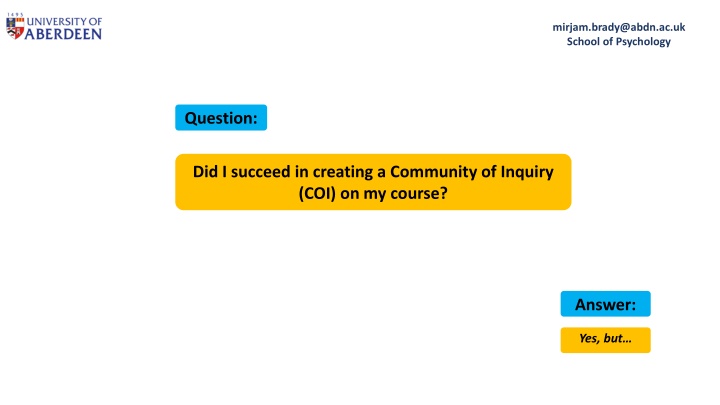 1495
UNIVERSITY OF
ABERDEEN

mirjam.brady@abdn.ac.uk
School of Psychology

Question:

Did I succeed in creating a Community of Inquiry (COI) on my course?

Answer:

Yes, but…